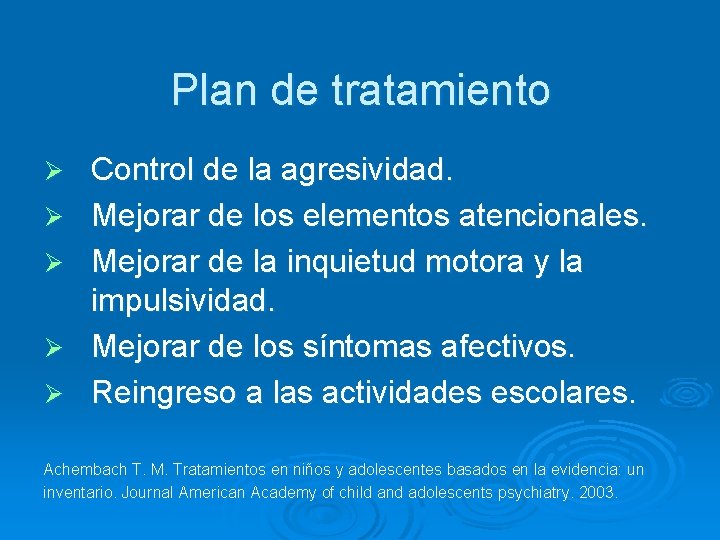 Plan de tratamiento

➢ Control de la agresividad.
➢ Mejorar de los elementos atencionales.
➢ Mejorar de la inquietud motora y la impulsividad.
➢ Mejorar de los síntomas afectivos.
➢ Reingreso a las actividades escolares.

Achembach T. M. Tratamientos en niños y adolescentes basados en la evidencia: un inventario. Journal American Academy of child and adolescents psychiatry. 2003.